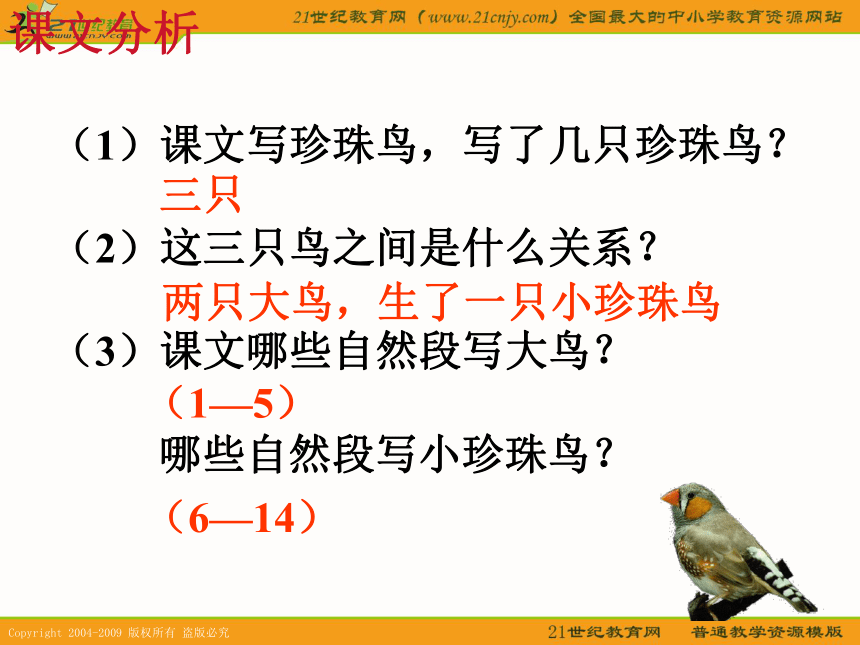 课文分析

21世纪教育网（www.21cnjy.com）全国最大的中小学教育资源网站

（1）课文写珍珠鸟，写了几只珍珠鸟？
三只
（2）这三只鸟之间是什么关系？
两只大鸟，生了一只小珍珠鸟
（3）课文哪些自然段写大鸟？
（1—5）
哪些自然段写小珍珠鸟？
（6—14）

Copyright 2004-2009 版权所有 盗版必究

21世纪教育网 普通教学资源模版